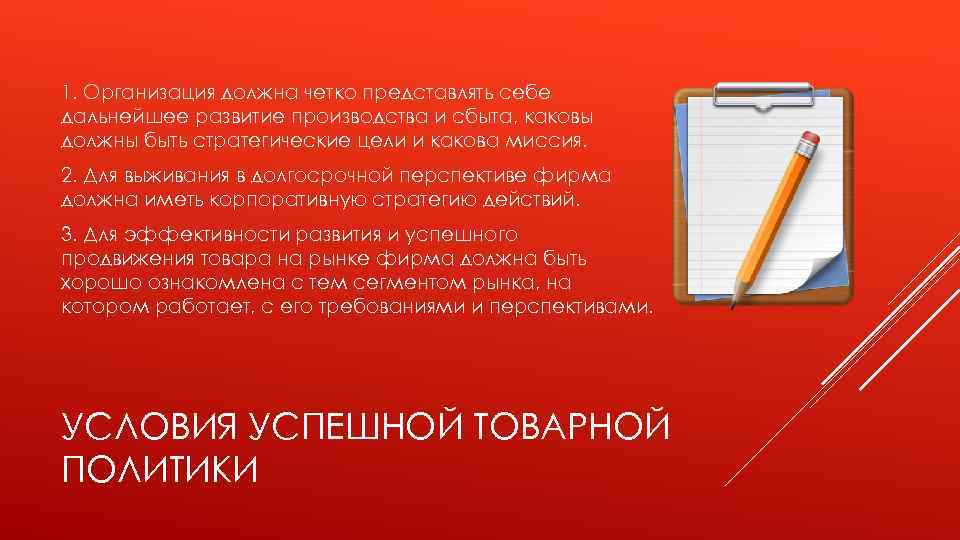 1. Организация должна четко представлять себе дальнейшее развитие производства и сбыта, каковы должны быть стратегические цели и какова миссия.

2. Для выживания в долгосрочной перспективе фирма должна иметь корпоративную стратегию действий.

3. Для эффективности развития и успешного продвижения товара на рынке фирма должна быть хорошо ознакомлена с тем сегментом рынка, на котором работает, с его требованиями и перспективами.

УСЛОВИЯ УСПЕШНОЙ ТОВАРНОЙ ПОЛИТИКИ